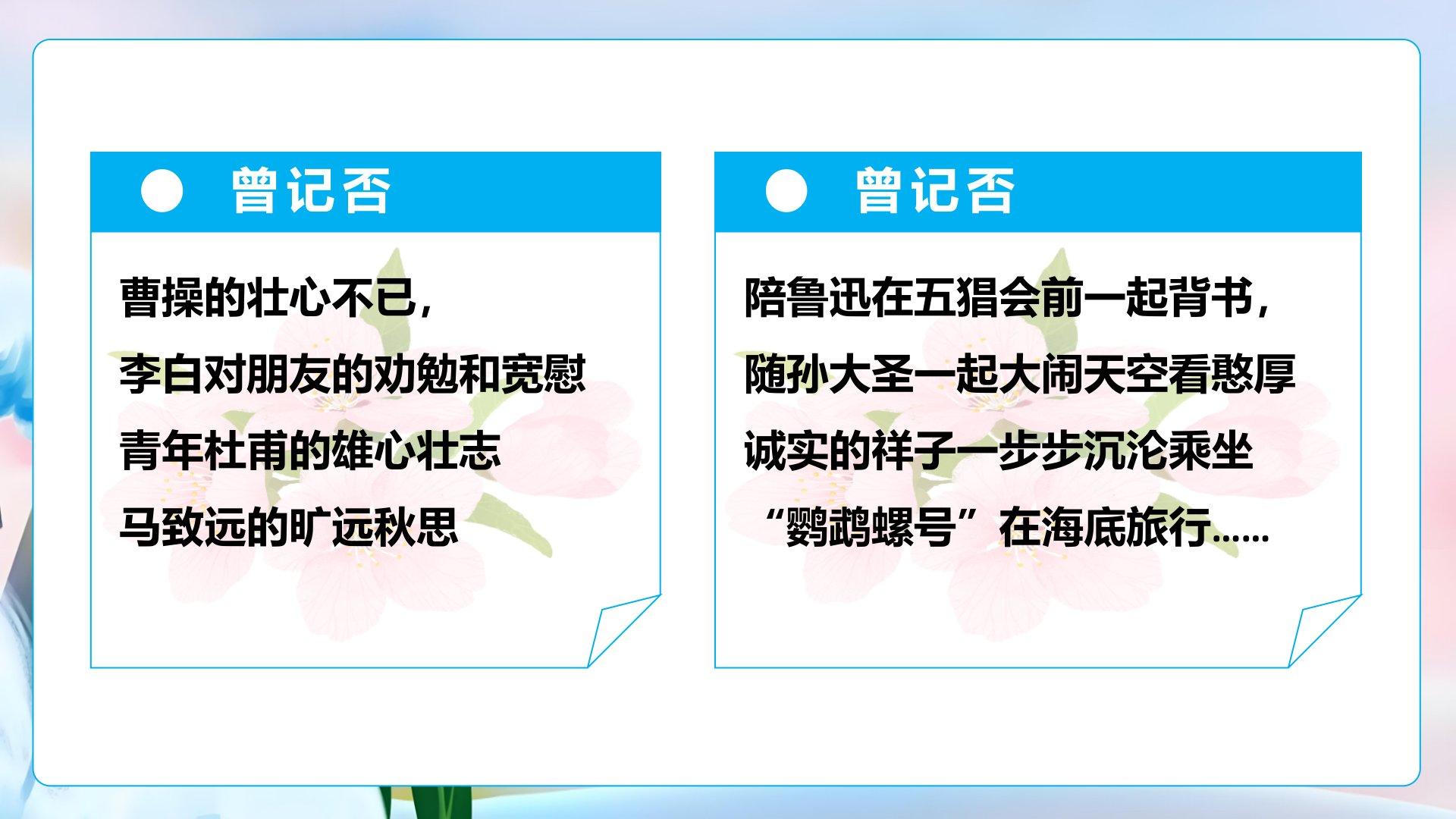 曾记否

曹操的壮心不已，
李白对朋友的劝勉和宽慰
青年杜甫的雄心壮志
马致远的旷远秋思

曾记否

陪鲁迅在五猖会前一起背书，
随孙大圣一起大闹天空看憨厚
诚实的祥子一步步沉沦乘坐
“鹦鹉螺号”在海底旅行……